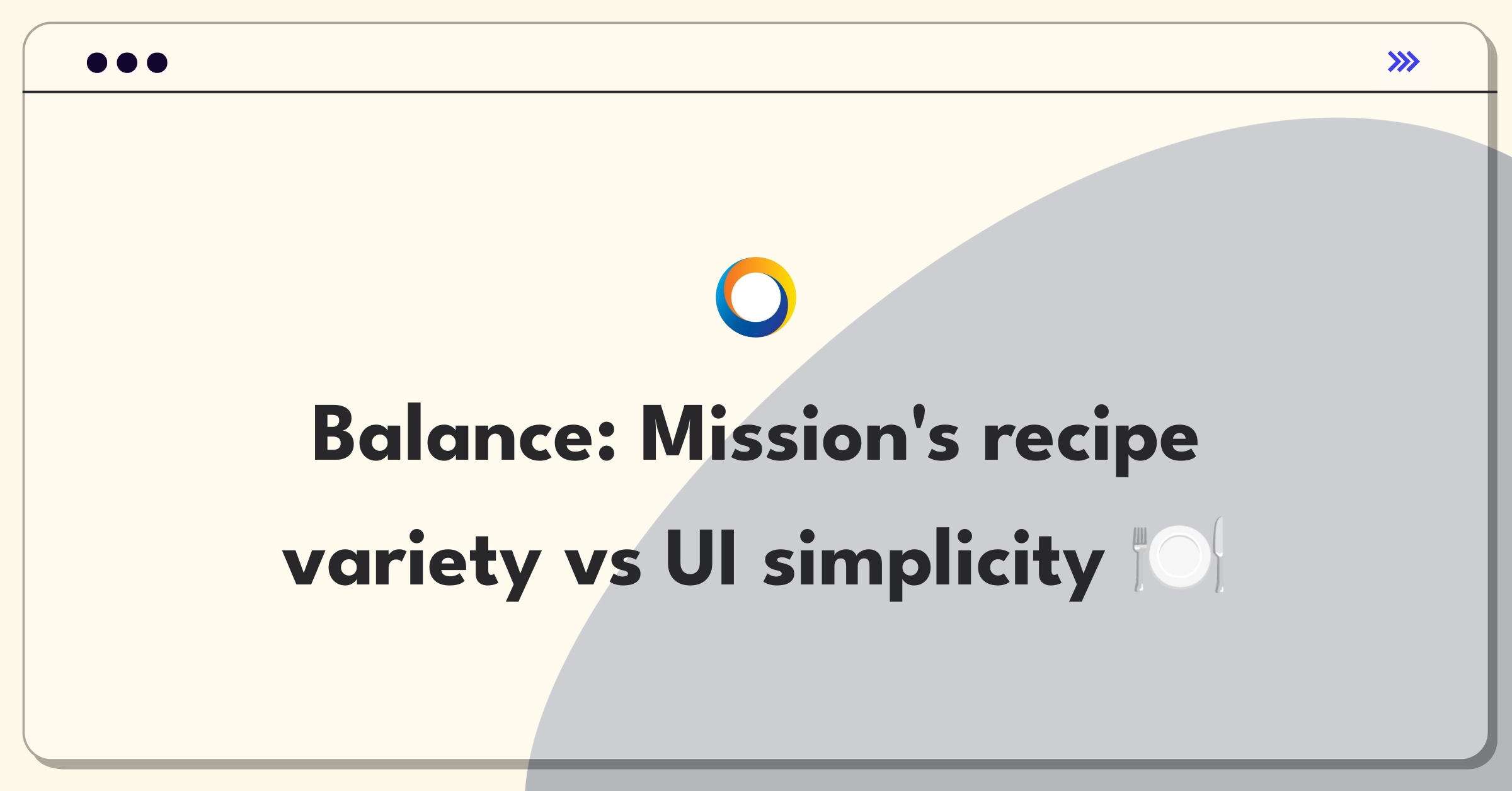 Balance: Mission's recipe variety vs UI simplicity 🍽️